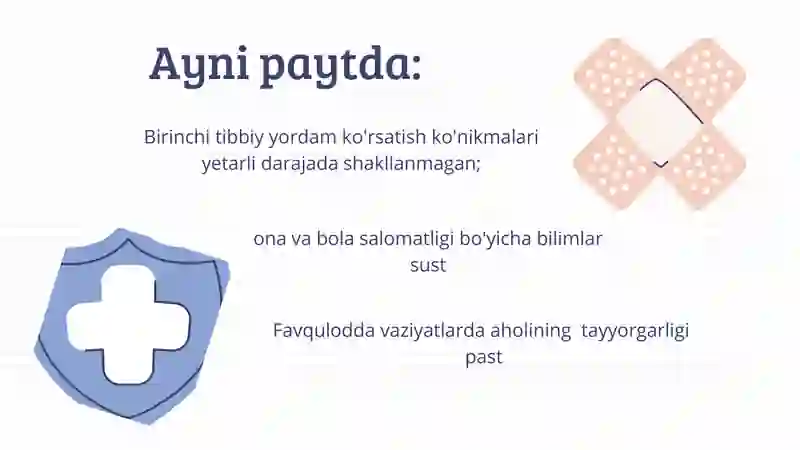 Ayni paytda:

Birinchi tibbiy yordam ko'rsatish ko'nikmalari yetarli darajada shakllanmagan;

ona va bola salomatligi bo'yicha bilimlar sust

Favqulodda vaziyatlarda aholining tayyorgarligi past